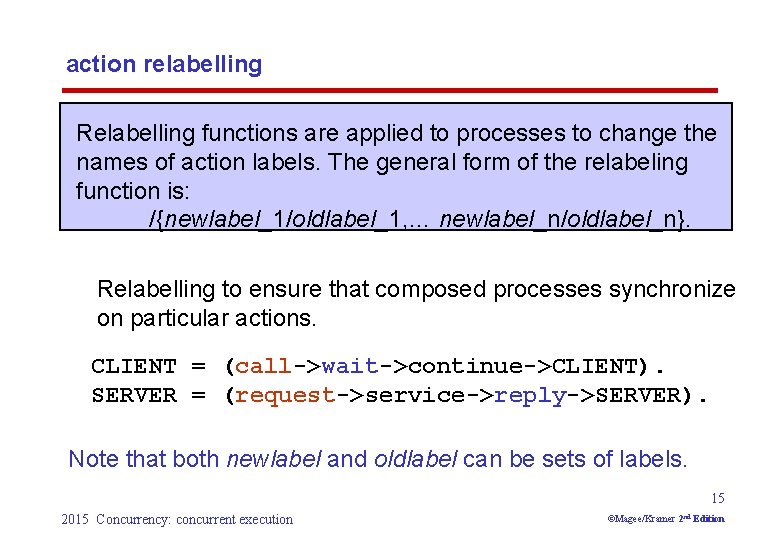 action relabelling

Relabelling functions are applied to processes to change the names of action labels. The general form of the relabeling function is:
/{newlabel_1/oldlabel_1,... newlabel_n/oldlabel_n}.

Relabelling to ensure that composed processes synchronize on particular actions.

CLIENT = (call->wait->continue->CLIENT).
SERVER = (request->service->reply->SERVER).

Note that both newlabel and oldlabel can be sets of labels.

15

2015 Concurrency: concurrent execution

©Magee/Kramer 2nd Edition